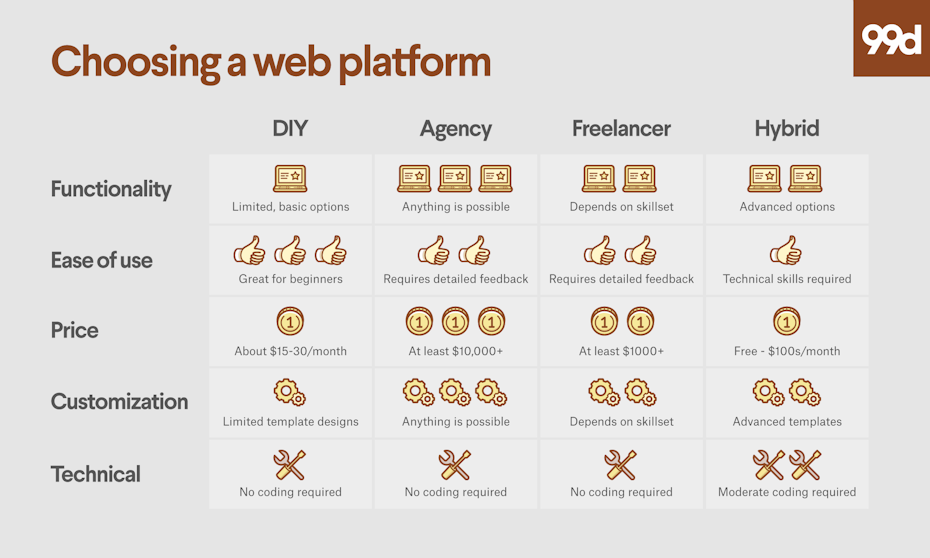 99d

Choosing a web platform

| | DIY | Agency | Freelancer | Hybrid |
|---|---|---|---|---|
| Functionality | Limited, basic options | Anything is possible | Depends on skillset | Advanced options |
| Ease of use | Great for beginners | Requires detailed feedback | Requires detailed feedback | Technical skills required |
| Price | About \$15-30/month | At least \$10,000+ | At least \$1000+ | Free - \$100s/month |
| Customization | Limited template designs | Anything is possible | Depends on skillset | Advanced templates |
| Technical | No coding required | No coding required | No coding required | Moderate coding required |